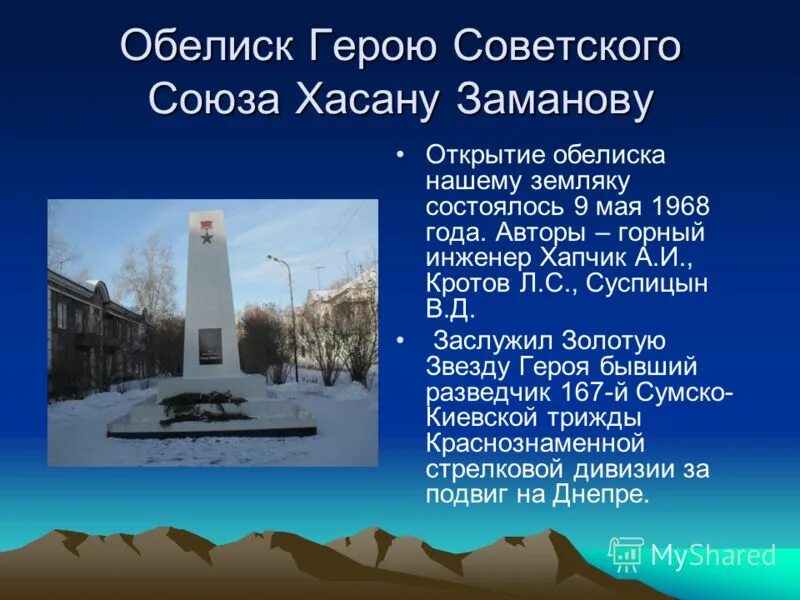 Обелиск Герою Советского Союза Хасану Заманову

• Открытие обелиска нашему земляку состоялось 9 мая 1968 года. Авторы – горный инженер Хапчик А.И., Кротов Л.С., Суспицын В.Д.

• Заслужил Золотую Звезду Героя бывший разведчик 167-й Сумско-Киевской трижды Краснознаменной стрелковой дивизии за подвиг на Днепре.

MyShared